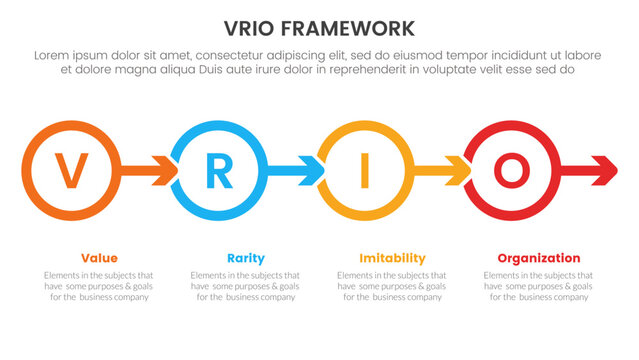 VRIO FRAMEWORK

Lorem ipsum dolor sit amet, consectetur adipiscing elit, sed do eiusmod tempor incididunt ut labore et dolore magna aliqua Duis aute irure dolor in reprehenderit in voluptate velit esse sed do

V

R

I

O

Value

Elements in the subjects that have some purposes & goals for the business company

Rarity

Elements in the subjects that have some purposes & goals for the business company

Imitability

Elements in the subjects that have some purposes & goals for the business company

Organization

Elements in the subjects that have some purposes & goals for the business company